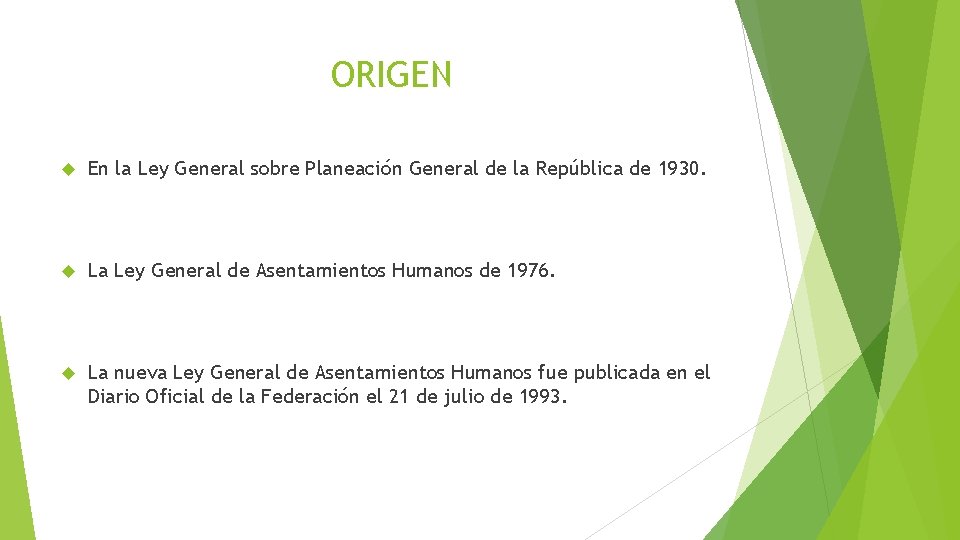 ORIGEN

En la Ley General sobre Planeación General de la República de 1930.

La Ley General de Asentamientos Humanos de 1976.

La nueva Ley General de Asentamientos Humanos fue publicada en el Diario Oficial de la Federación el 21 de julio de 1993.